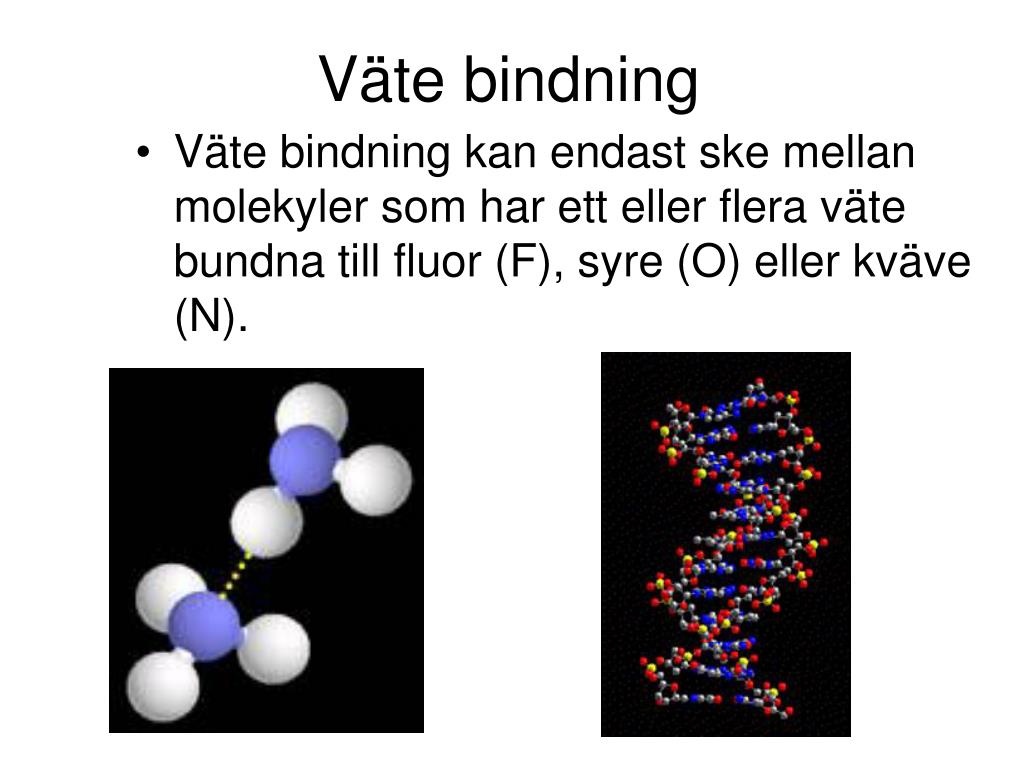 Väte bindning

• Väte bindning kan endast ske mellan molekyler som har ett eller flera väte bundna till fluor (F), syre (O) eller kväve (N).